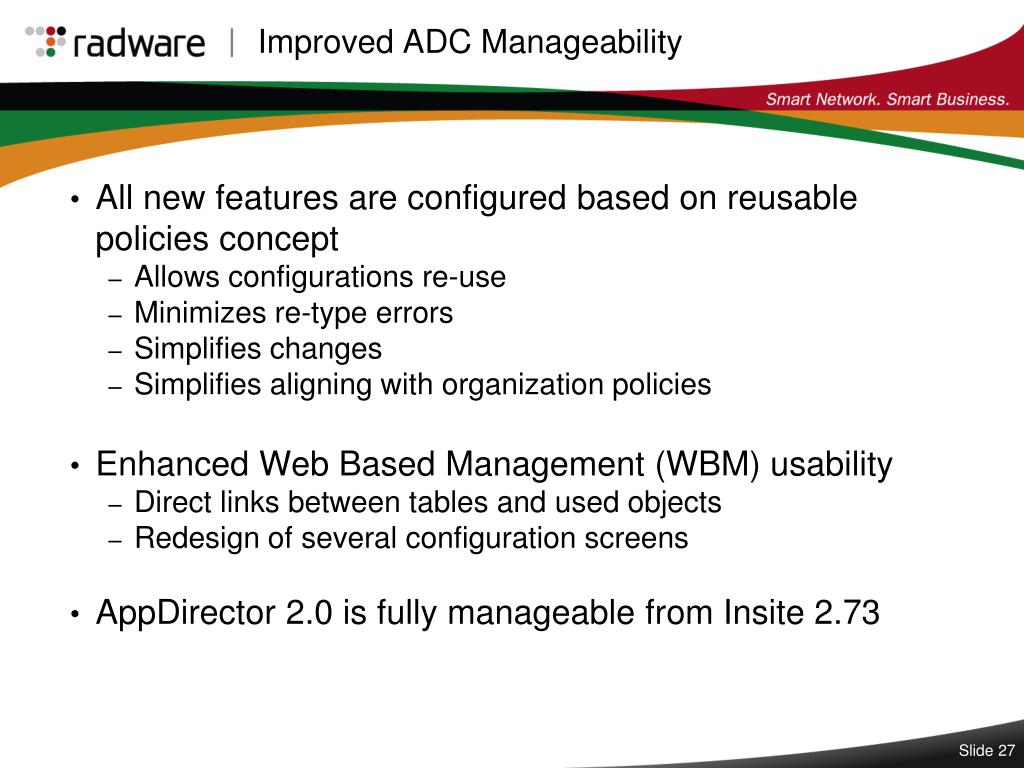 radware | Improved ADC Manageability

Smart Network. Smart Business.

• All new features are configured based on reusable policies concept
– Allows configurations re-use
– Minimizes re-type errors
– Simplifies changes
– Simplifies aligning with organization policies

• Enhanced Web Based Management (WBM) usability
– Direct links between tables and used objects
– Redesign of several configuration screens

• AppDirector 2.0 is fully manageable from Insite 2.73

Slide 27